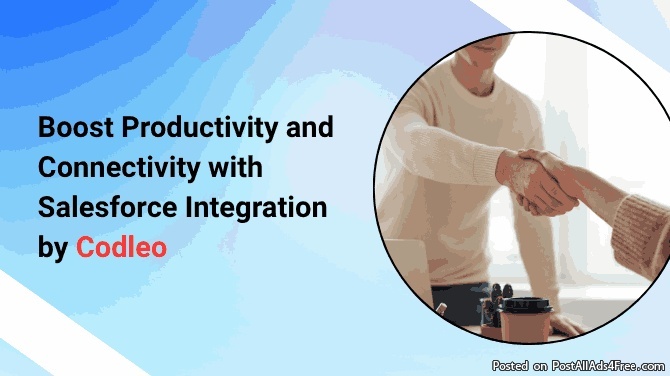 Boost Productivity and Connectivity with Salesforce Integration by Codleo

Posted on PostAllAds4Free.com